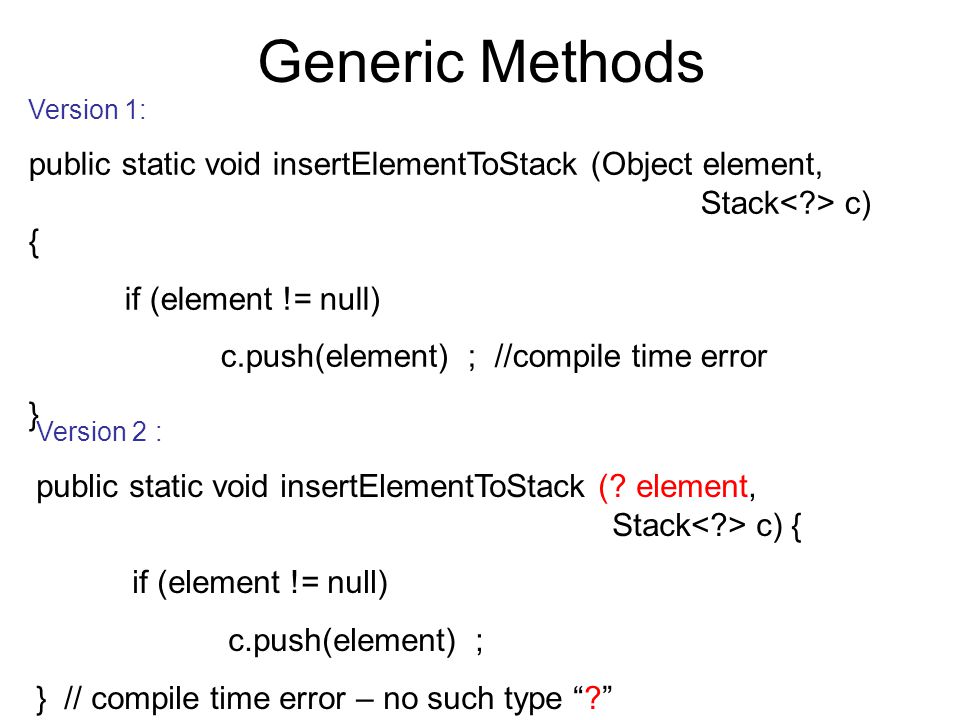 Generic Methods

Version 1:

public static void insertElementToStack (Object element, Stack<?> c)

{

if (element != null)

c.push(element) ; //compile time error

}

Version 2 :

public static void insertElementToStack (? element, Stack<?> c) {

if (element != null)

c.push(element) ;

} // compile time error – no such type “?”